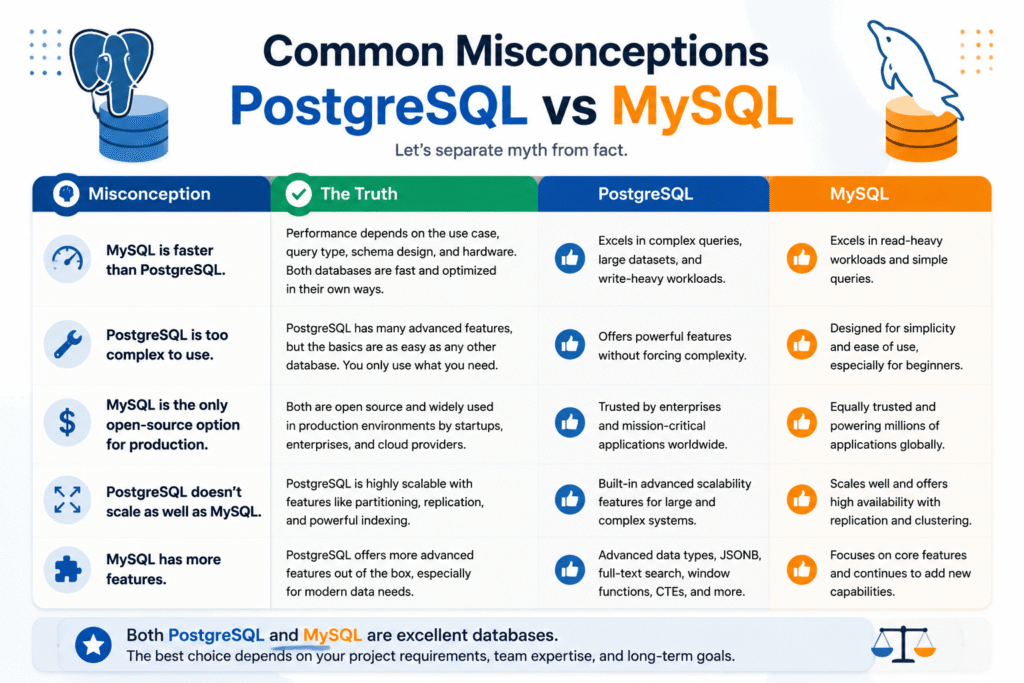 Common Misconceptions
PostgreSQL vs MySQL

Let's separate myth from fact.

| Misconception | The Truth | PostgreSQL | MySQL |
|---|---|---|---|
| MySQL is faster than PostgreSQL. | Performance depends on the use case, query type, schema design, and hardware. Both databases are fast and optimized in their own ways. | Excels in complex queries, large datasets, and write-heavy workloads. | Excels in read-heavy workloads and simple queries. |
| PostgreSQL is too complex to use. | PostgreSQL has many advanced features, but the basics are as easy as any other database. You only use what you need. | Offers powerful features without forcing complexity. | Designed for simplicity and ease of use, especially for beginners. |
| MySQL is the only open-source option for production. | Both are open source and widely used in production environments by startups, enterprises, and cloud providers. | Trusted by enterprises and mission-critical applications worldwide. | Equally trusted and powering millions of applications globally. |
| PostgreSQL doesn't scale as well as MySQL. | PostgreSQL is highly scalable with features like partitioning, replication, and powerful indexing. | Built-in advanced scalability features for large and complex systems. | Scales well and offers high availability with replication and clustering. |
| MySQL has more features. | PostgreSQL offers more advanced features out of the box, especially for modern data needs. | Advanced data types, JSONB, full-text search, window functions, CTEs, and more. | Focuses on core features and continues to add new capabilities. |

Both PostgreSQL and MySQL are excellent databases.
The best choice depends on your project requirements, team expertise, and long-term goals.